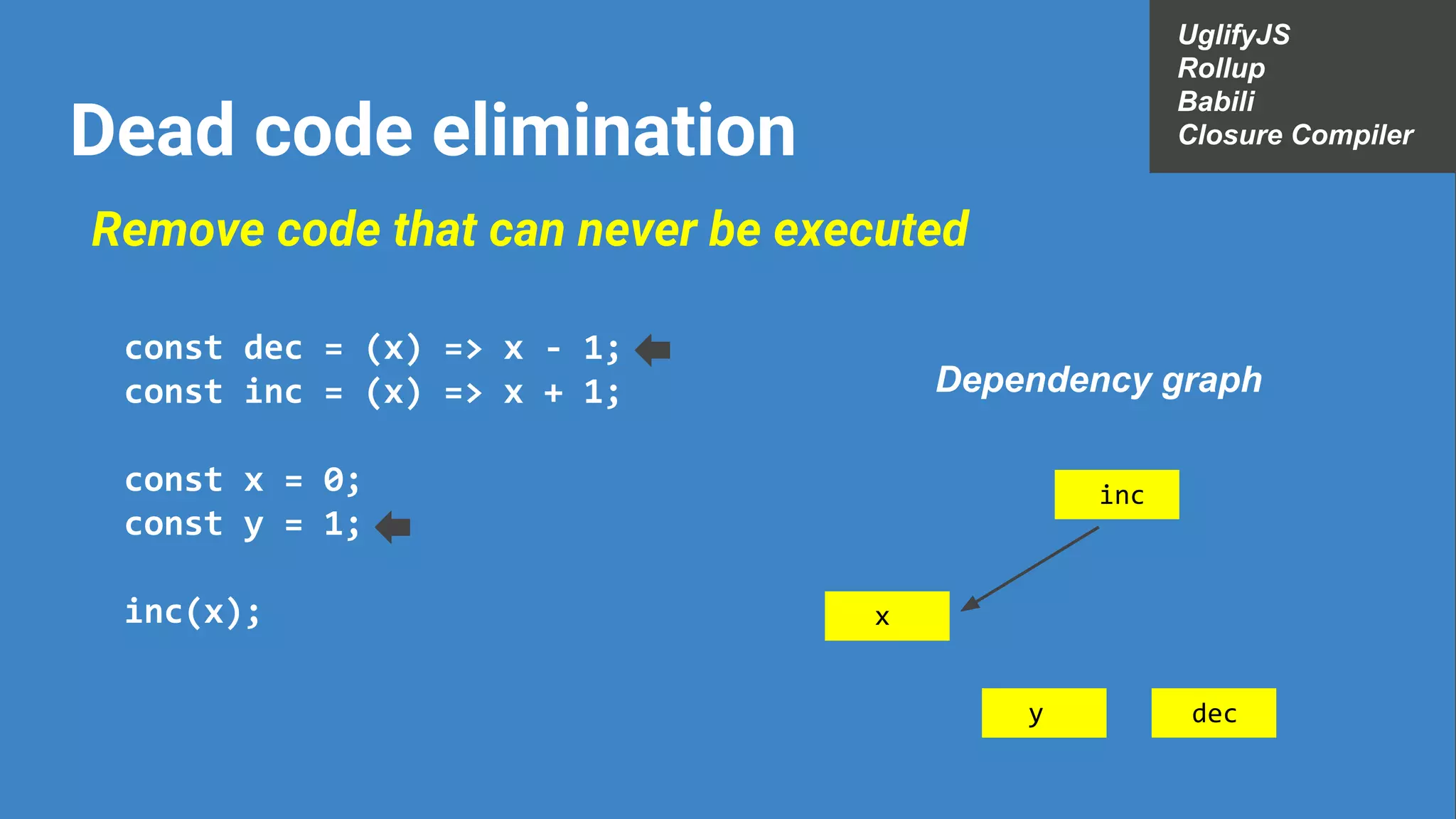 UglifyJS
Rollup
Babili
Closure Compiler

Dead code elimination

Remove code that can never be executed

const dec = (x) => x - 1;
const inc = (x) => x + 1;

const x = 0;
const y = 1;

inc(x);

Dependency graph

inc

x

y

dec